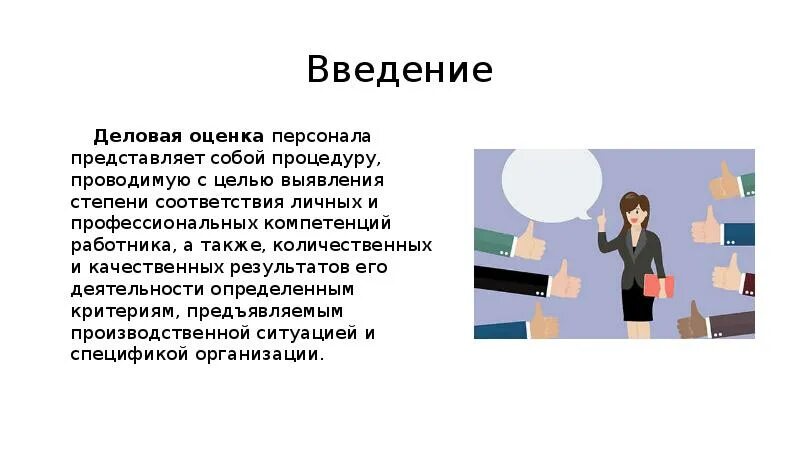 Введение

Деловая оценка персонала представляет собой процедуру, проводимую с целью выявления степени соответствия личных и профессиональных компетенций работника, а также, количественных и качественных результатов его деятельности определенным критериям, предъявляемым производственной ситуацией и спецификой организации.